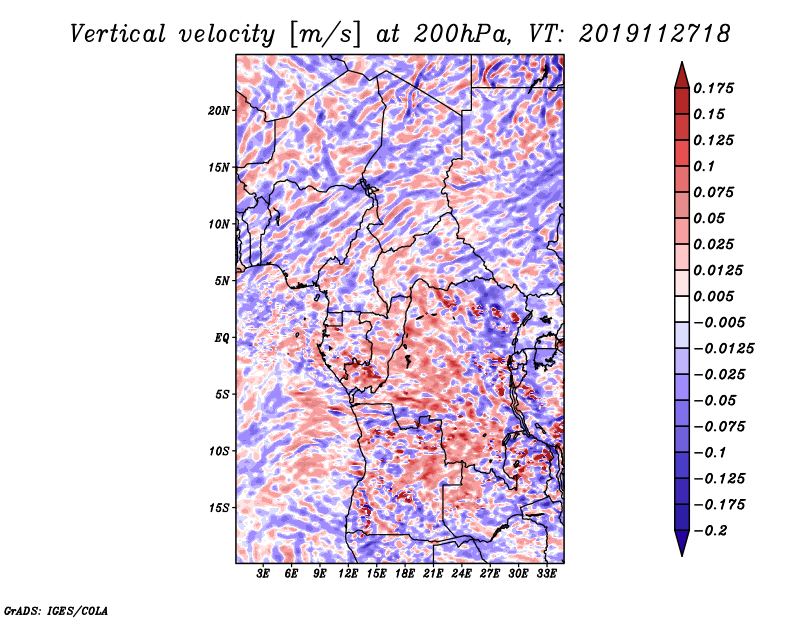 Vertical velocity [m/s] at 200hPa, VT: 2019112718

20N
15N
10N
5N
EQ
5S
10S
15S

3E 6E 9E 12E 15E 18E 21E 24E 27E 30E 33E

0.175
0.15
0.125
0.1
0.075
0.05
0.025
0.0125
0.005
−0.005
−0.0125
−0.025
−0.05
−0.075
−0.1
−0.125
−0.175
−0.2

GrADS: IGES/COLA